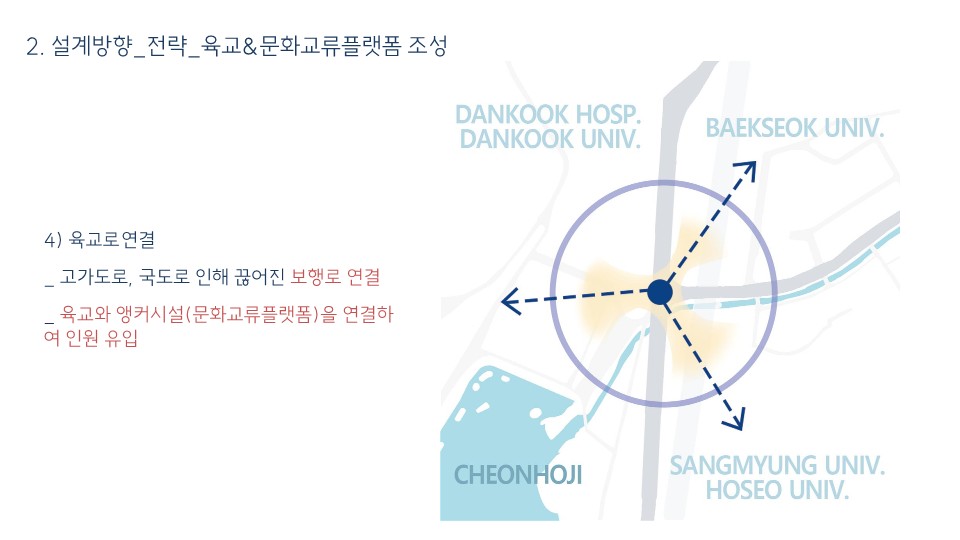 2. 설계방향_전략_육교&문화교류플랫폼 조성

4) 육교로연결

_ 고가도로, 국도로 인해 끊어진 보행로 연결

_ 육교와 앵커시설(문화교류플랫폼)을 연결하여 인원 유입

DANKOOK HOSP.
DANKOOK UNIV.

BAEKSEOK UNIV.

CHEONHOJI

SANGMYUNG UNIV.
HOSEO UNIV.